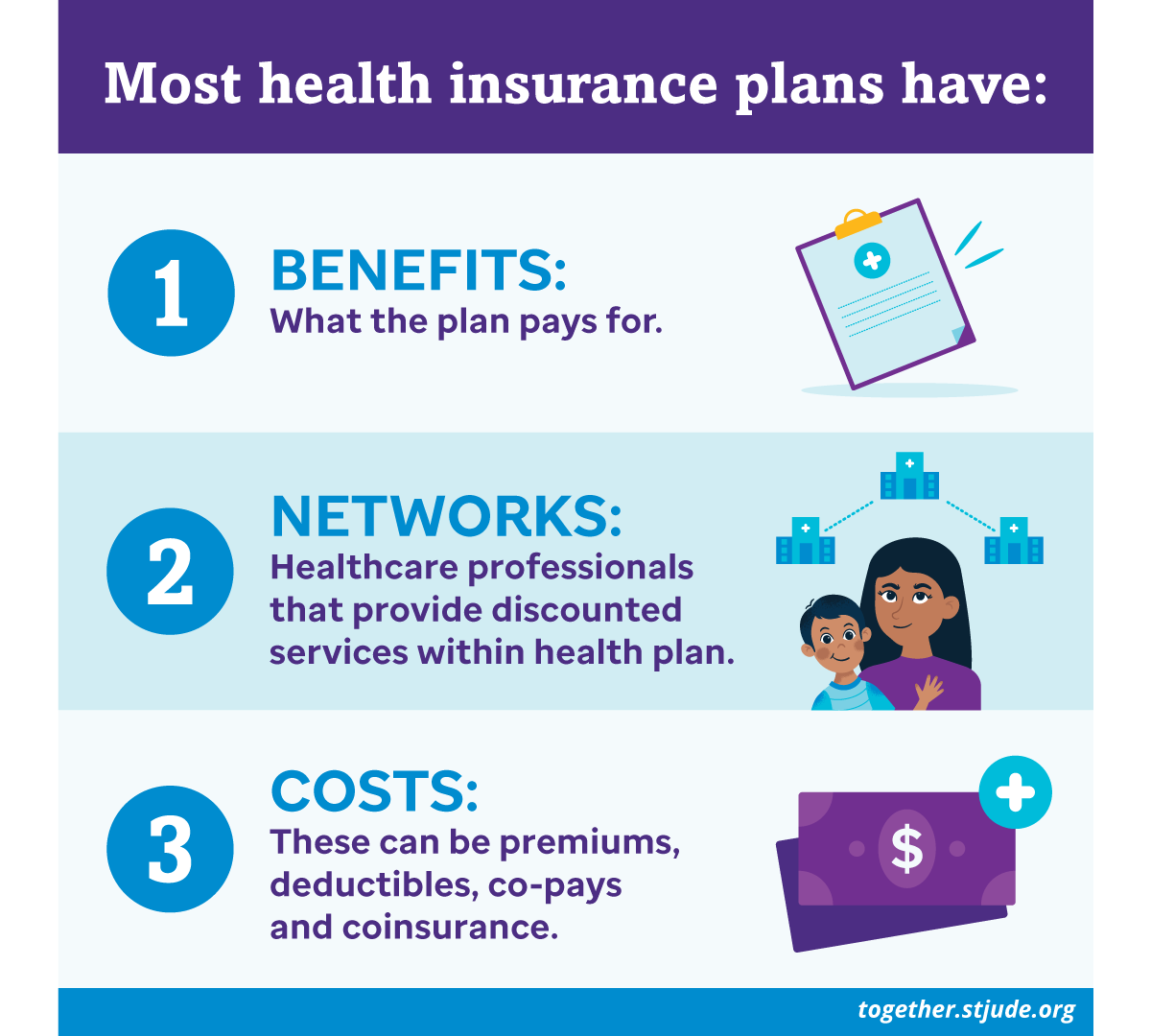 Most health insurance plans have:

1

BENEFITS:
What the plan pays for.

2

NETWORKS:
Healthcare professionals that provide discounted services within health plan.

3

COSTS:
These can be premiums, deductibles, co-pays and coinsurance.

$

together.stjude.org